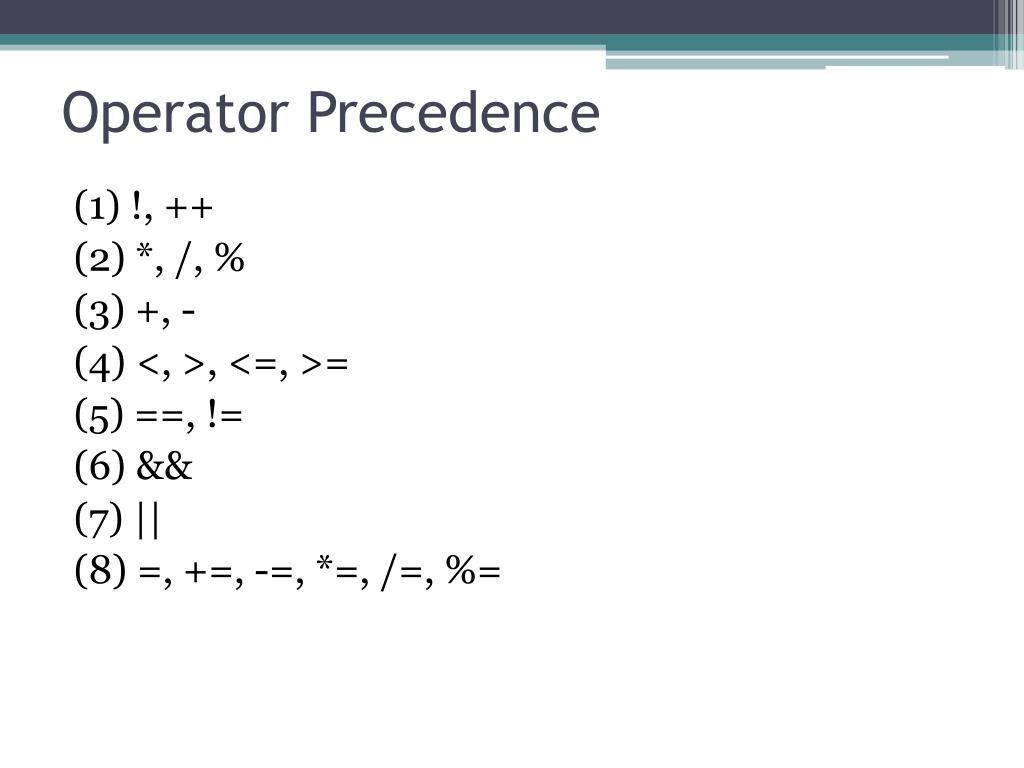 Operator Precedence

(1) !, ++
(2) *, /, %
(3) +, -
(4) <, >, <=, >=
(5) ==, !=
(6) &&
(7) ||
(8) =, +=, -=, *=, /=, %=